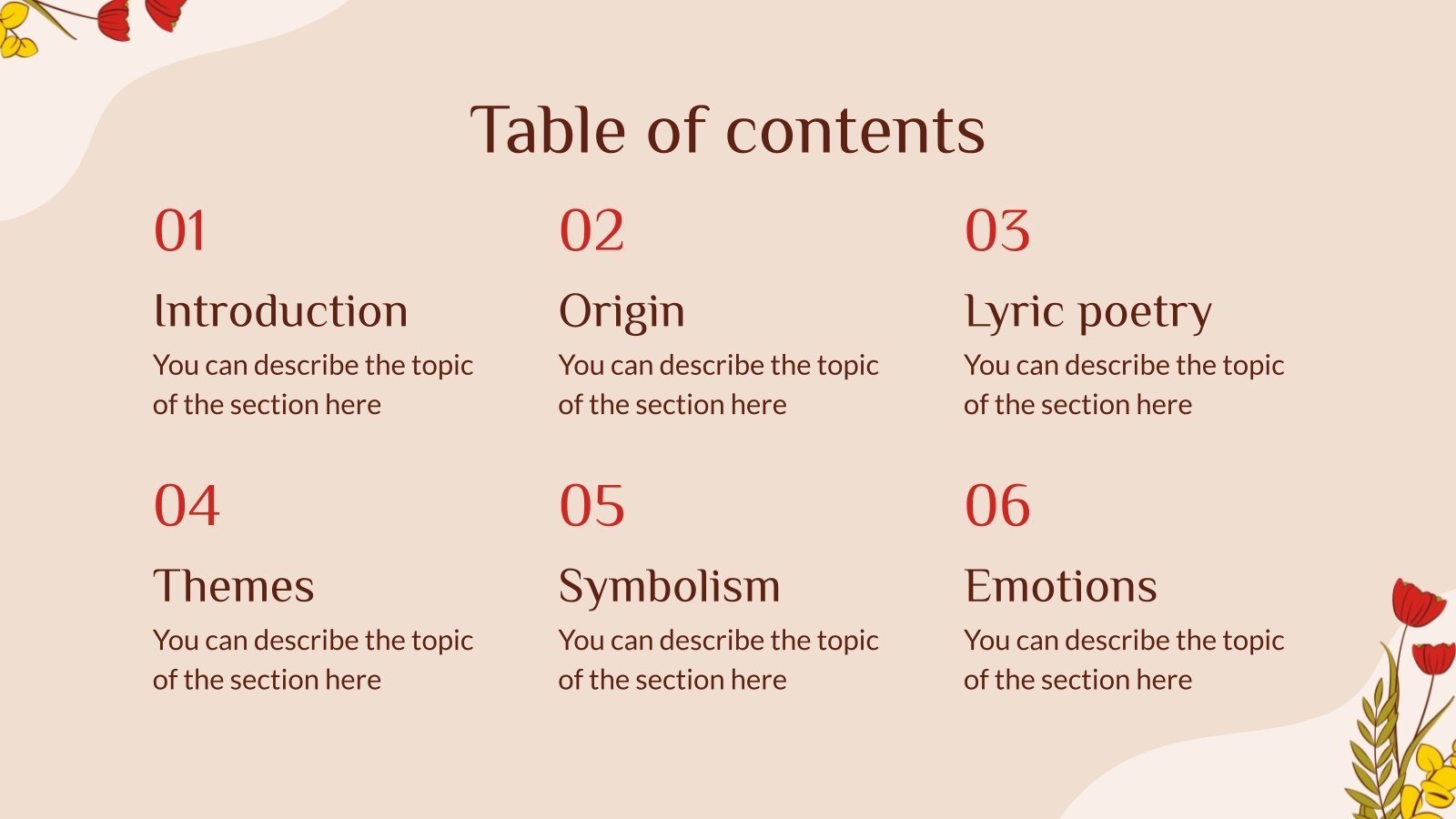 Table of contents

01

Introduction

You can describe the topic of the section here

02

Origin

You can describe the topic of the section here

03

Lyric poetry

You can describe the topic of the section here

04

Themes

You can describe the topic of the section here

05

Symbolism

You can describe the topic of the section here

06

Emotions

You can describe the topic of the section here